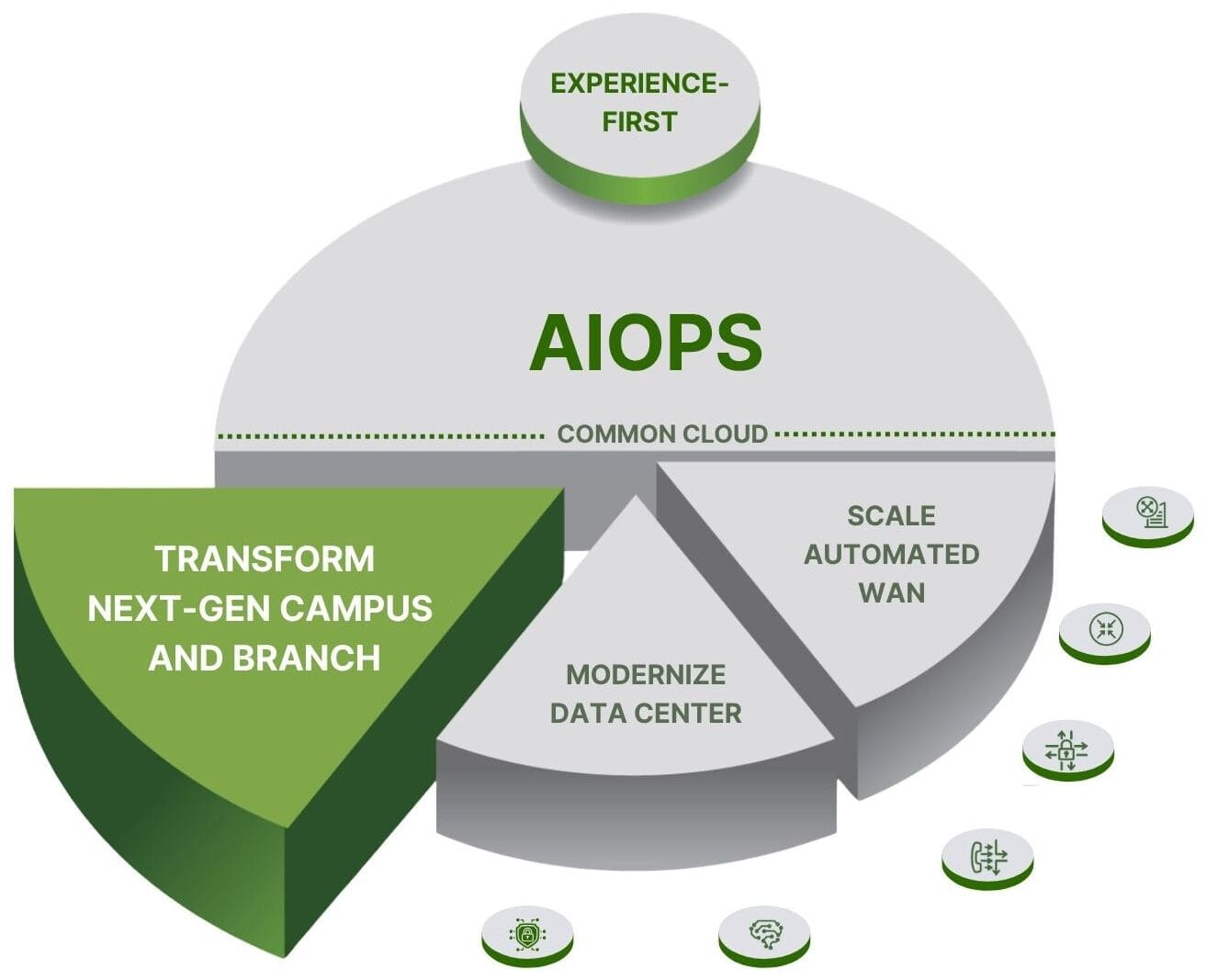 EXPERIENCE-FIRST

AIOPS

COMMON CLOUD

TRANSFORM NEXT-GEN CAMPUS AND BRANCH

MODERNIZE DATA CENTER

SCALE AUTOMATED WAN